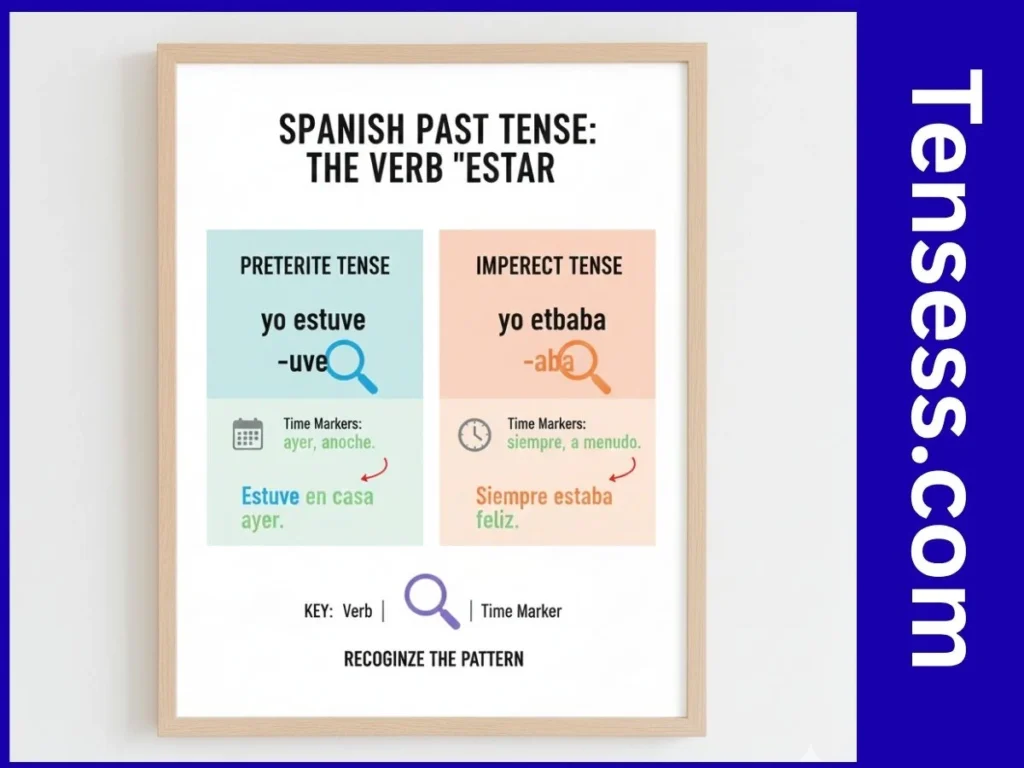 SPANISH PAST TENSE: THE VERB "ESTAR

PRETERITE TENSE

yo estuve

-uve

Time Markers: ayer, anoche.

Estuve en casa ayer.

IMPERECT TENSE

yo etbaba

-aba

Time Markers: siempre, a menudo.

Siempre estaba feliz.

KEY: Verb | | Time Marker

RECOGINZE THE PATTERN

Tensess.com